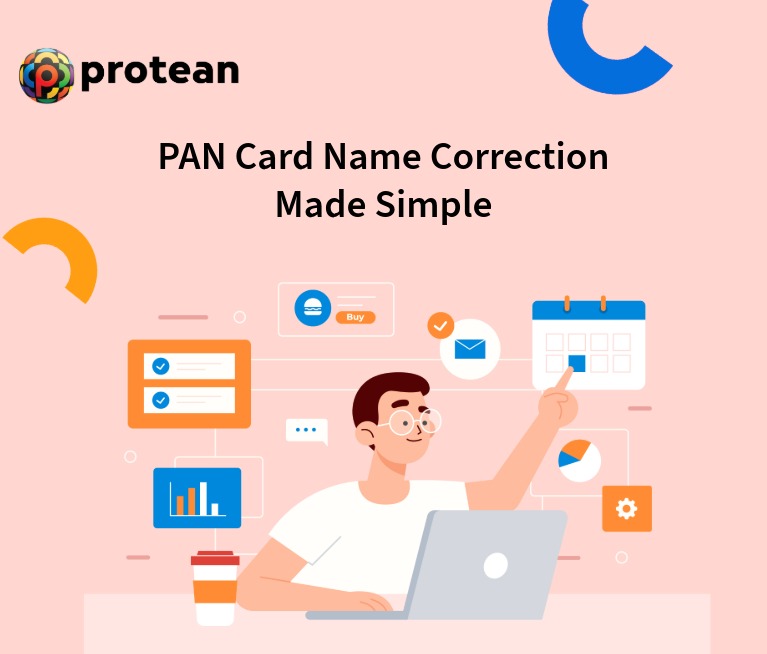 protean

PAN Card Name Correction Made Simple

Buy